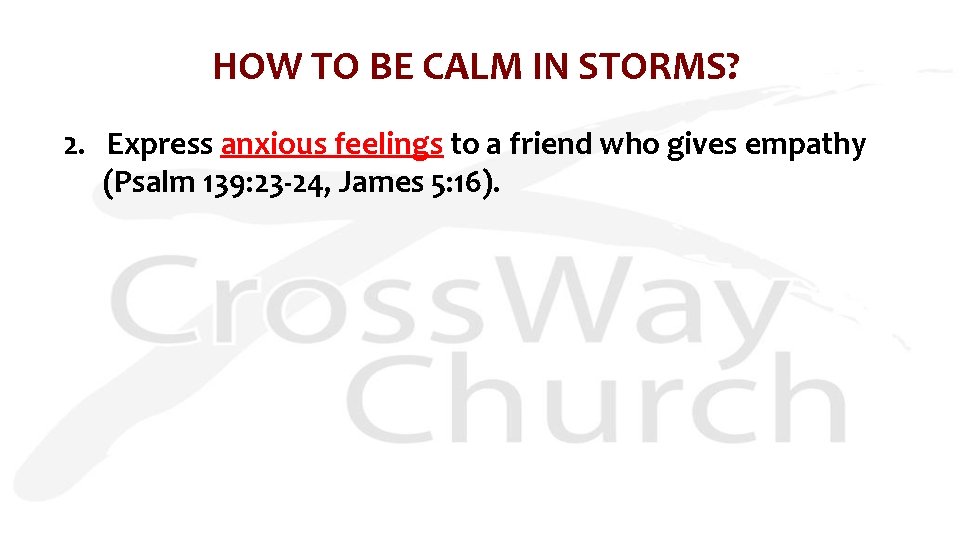 HOW TO BE CALM IN STORMS?

2. Express anxious feelings to a friend who gives empathy (Psalm 139:23-24, James 5:16).

CrossWay Church